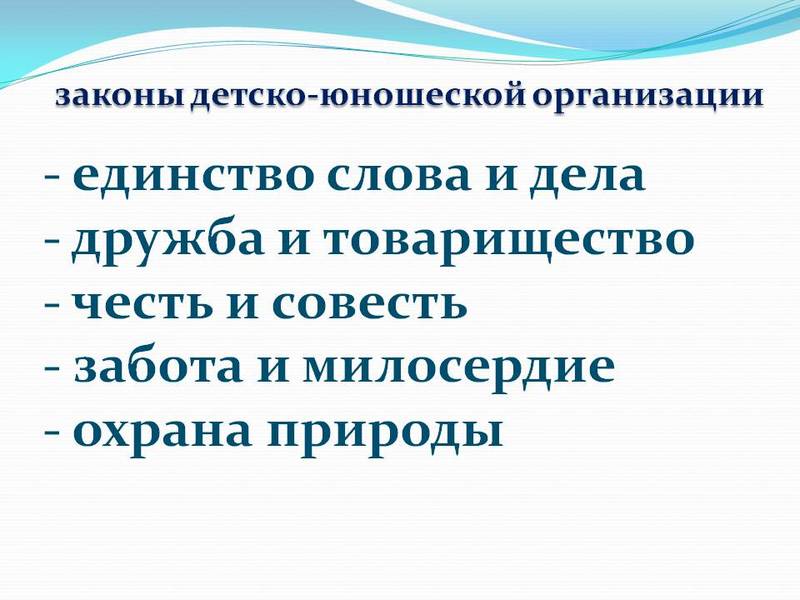 законы детско-юношеской организации

- единство слова и дела
- дружба и товарищество
- честь и совесть
- забота и милосердие
- охрана природы